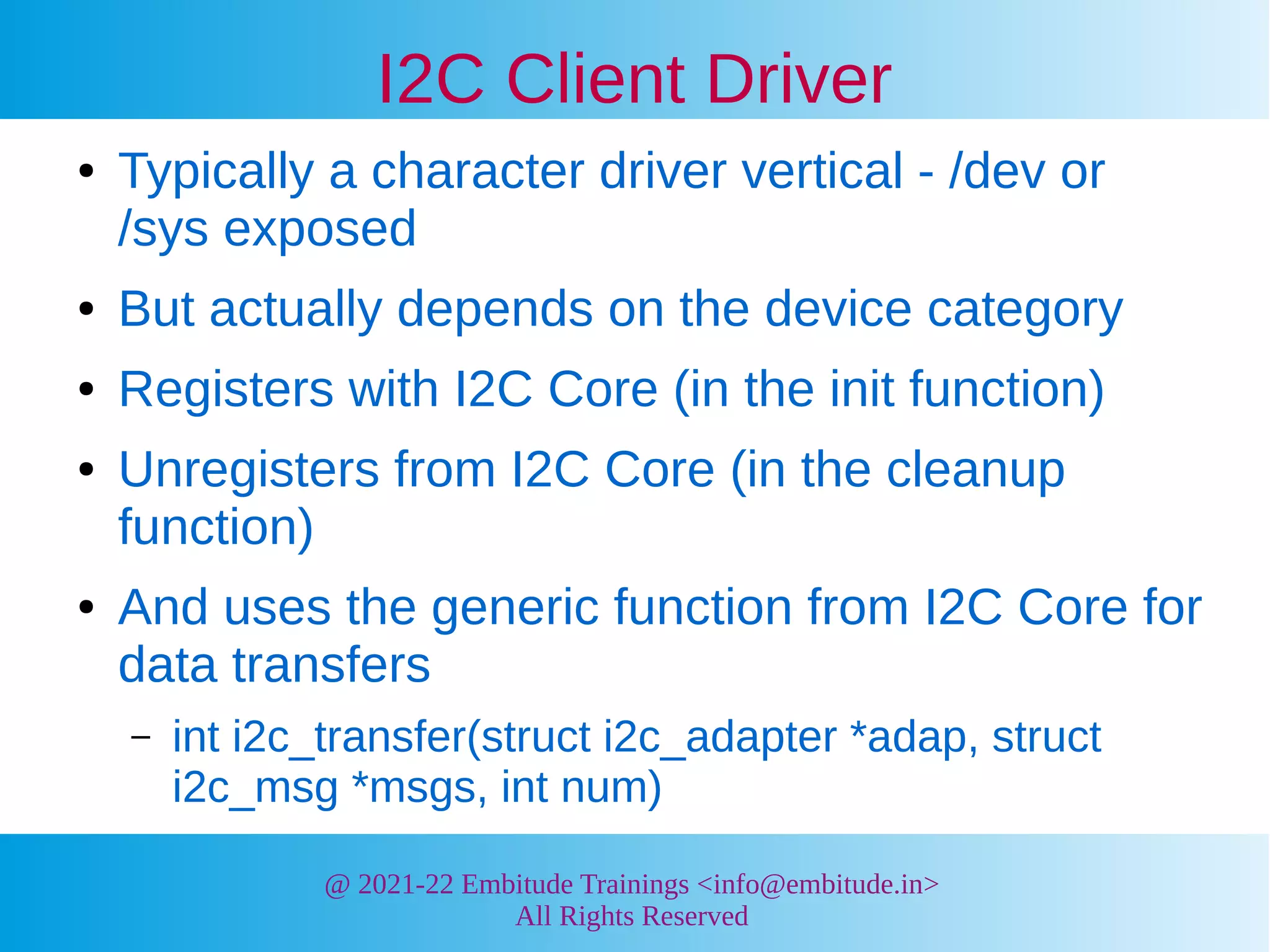 I2C Client Driver

• Typically a character driver vertical - /dev or /sys exposed
• But actually depends on the device category
• Registers with I2C Core (in the init function)
• Unregisters from I2C Core (in the cleanup function)
• And uses the generic function from I2C Core for data transfers
  – int i2c_transfer(struct i2c_adapter *adap, struct i2c_msg *msgs, int num)

@ 2021-22 Embitude Trainings <info@embitude.in>
All Rights Reserved